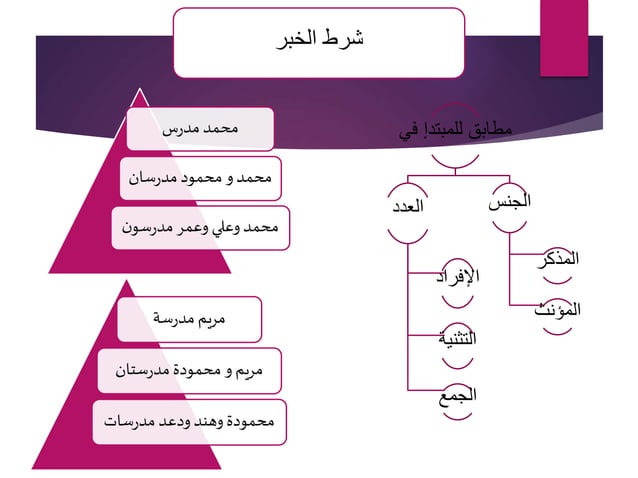 شرط الخبر

مطابق للمبتدإ في

الجنس

المذكر

المؤنث

العدد

الإفراد

التثنية

الجمع

محمد مدرس

محمد و محمود مدرسان

محمد وعلي وعمر مدرسون

مريم مدرسة

مريم و محمودة مدرستان

محمودة وهند ودعد مدرسات